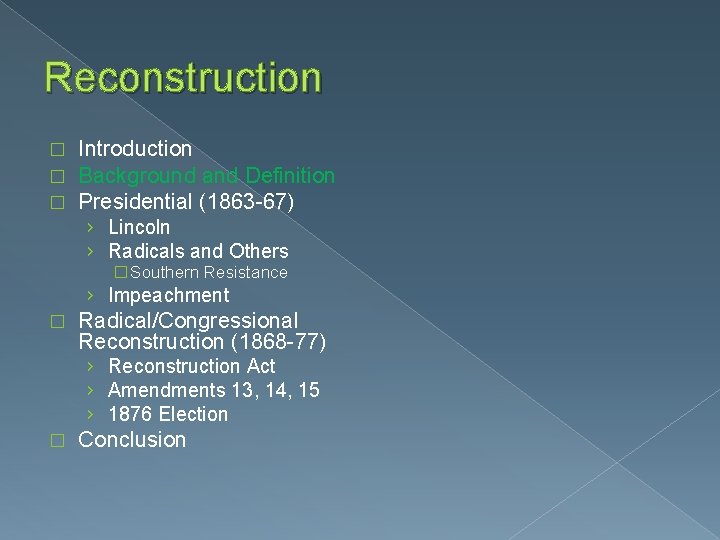 Reconstruction

□ Introduction
□ Background and Definition
□ Presidential (1863-67)
› Lincoln
› Radicals and Others
□ Southern Resistance
› Impeachment
□ Radical/Congressional Reconstruction (1868-77)
› Reconstruction Act
› Amendments 13, 14, 15
› 1876 Election
□ Conclusion